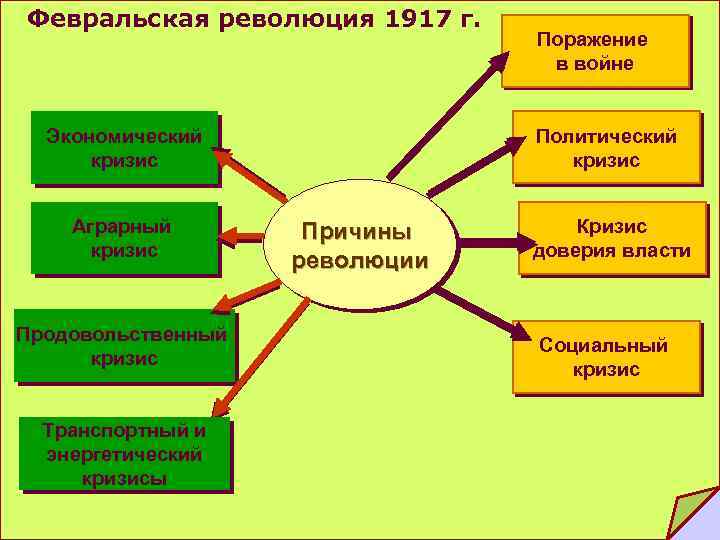 Февральская революция 1917 г.

Причины революции

Экономический кризис

Аграрный кризис

Продовольственный кризис

Транспортный и энергетический кризисы

Поражение в войне

Политический кризис

Кризис доверия власти

Социальный кризис